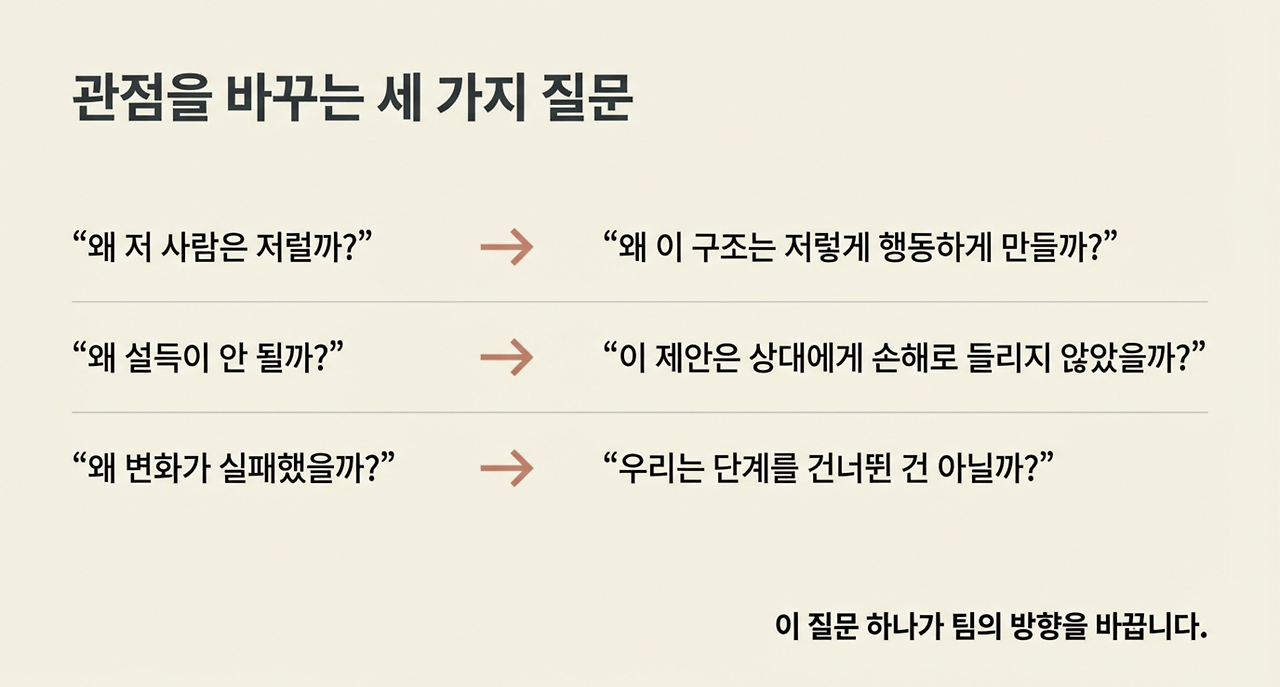 관점을 바꾸는 세 가지 질문

“왜 저 사람은 저럴까?” → “왜 이 구조는 저렇게 행동하게 만들까?”

“왜 설득이 안 될까?” → “이 제안은 상대에게 손해로 들리지 않았을까?”

“왜 변화가 실패했을까?” → “우리는 단계를 건너뛴 건 아닐까?”

이 질문 하나가 팀의 방향을 바꿉니다.